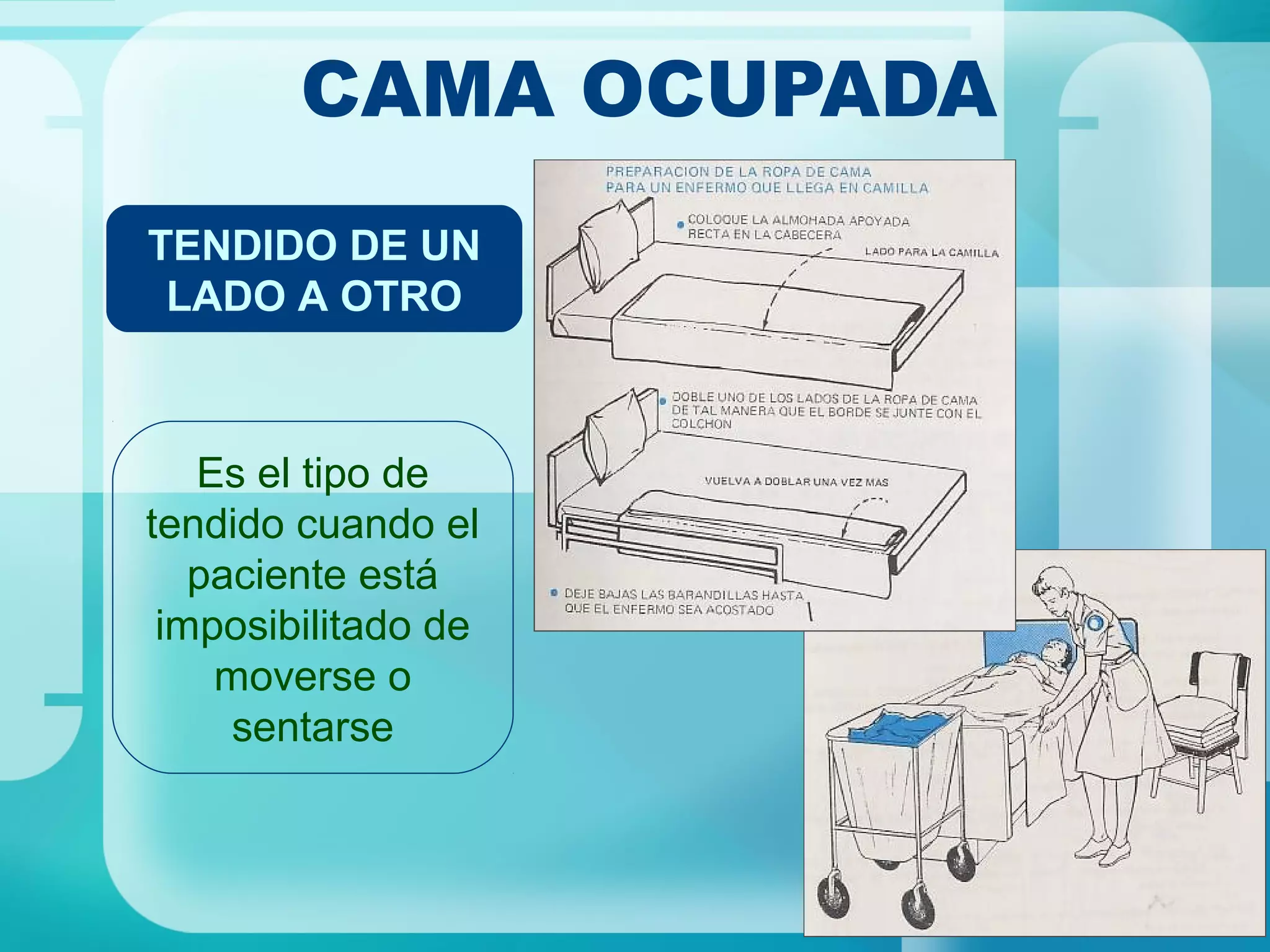 CAMA OCUPADA

TENDIDO DE UN LADO A OTRO

Es el tipo de tendido cuando el paciente está imposibilitado de moverse o sentarse

PREPARACION DE LA ROPA DE CAMA PARA UN ENFERMO QUE LLEGA EN CAMILLA

COLOQUE LA ALMOHADA APOYADA RECTA EN LA CABECERA

LADO PARA LA CAMILLA

DOBLE UNO DE LOS LADOS DE LA ROPA DE CAMA DE TAL MANERA QUE EL BORDE SE JUNTE CON EL COLCHON

VUELVA A DOBLAR UNA VEZ MAS

DEJE BAJAS LAS BARANDILLAS HASTA QUE EL ENFERMO SEA ACOSTADO